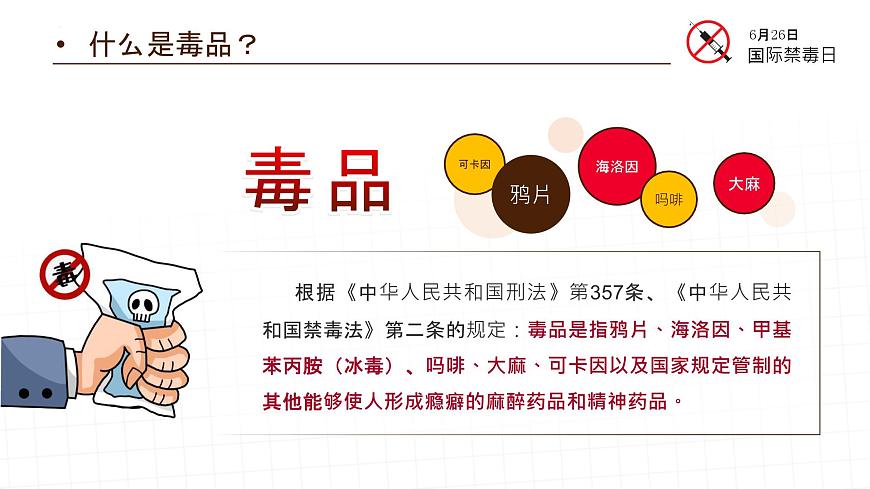 • 什么是毒品？

6月26日
国际禁毒日

毒品

可卡因
鸦片
海洛因
吗啡
大麻

毒

根据《中华人民共和国刑法》第357条、《中华人民共和国禁毒法》第二条的规定：毒品是指鸦片、海洛因、甲基苯丙胺（冰毒）、吗啡、大麻、可卡因以及国家规定管制的其他能够使人形成瘾癖的麻醉药品和精神药品。